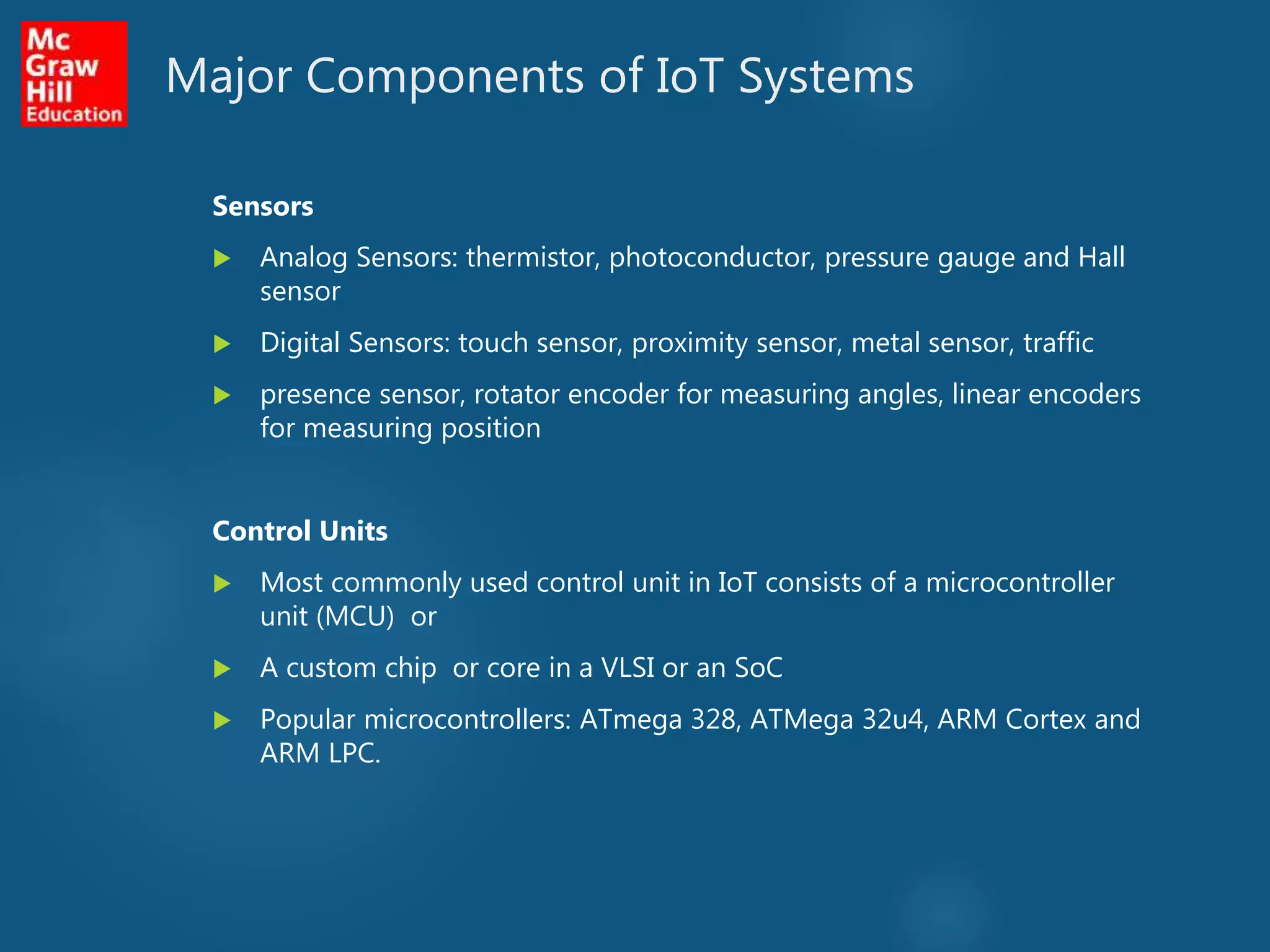 Mc Graw Hill Education

Major Components of IoT Systems

Sensors

Analog Sensors: thermistor, photoconductor, pressure gauge and Hall sensor

Digital Sensors: touch sensor, proximity sensor, metal sensor, traffic

presence sensor, rotator encoder for measuring angles, linear encoders for measuring position

Control Units

Most commonly used control unit in IoT consists of a microcontroller unit (MCU) or

A custom chip or core in a VLSI or an SoC

Popular microcontrollers: ATmega 328, ATMega 32u4, ARM Cortex and ARM LPC.